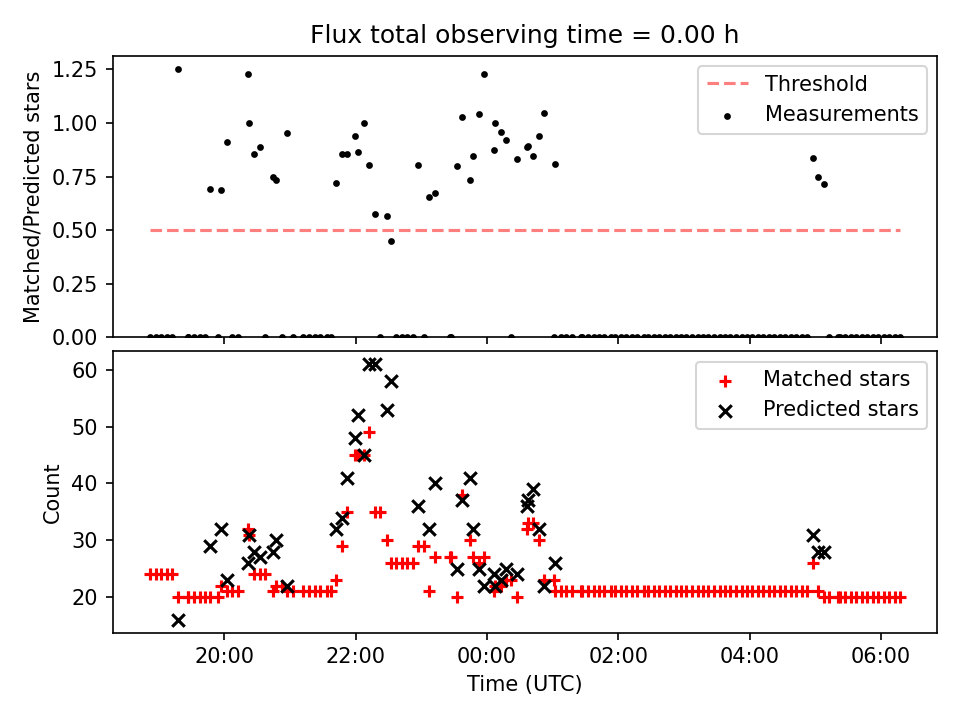 Flux total observing time = 0.00 h

Matched/Predicted stars

1.25
1.00
0.75
0.50
0.25
0.00

Threshold
Measurements

Count

60
50
40
30
20

Matched stars
Predicted stars

20:00
22:00
00:00
02:00
04:00
06:00

Time (UTC)